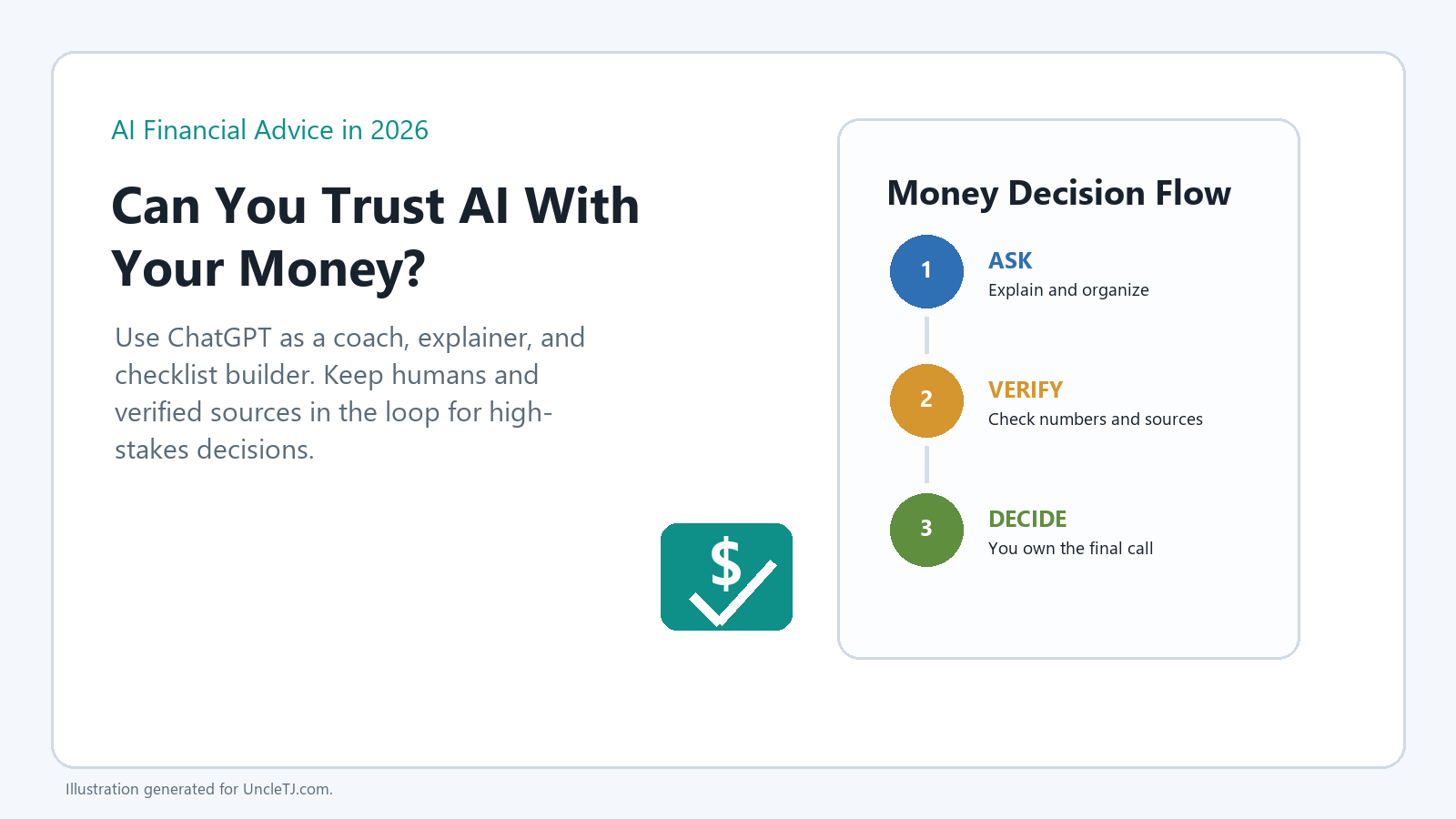 AI Financial Advice in 2026

Can You Trust AI With Your Money?

Use ChatGPT as a coach, explainer, and checklist builder. Keep humans and verified sources in the loop for high-stakes decisions.

$

Money Decision Flow

1
ASK
Explain and organize

2
VERIFY
Check numbers and sources

3
DECIDE
You own the final call

Illustration generated for UncleTJ.com.